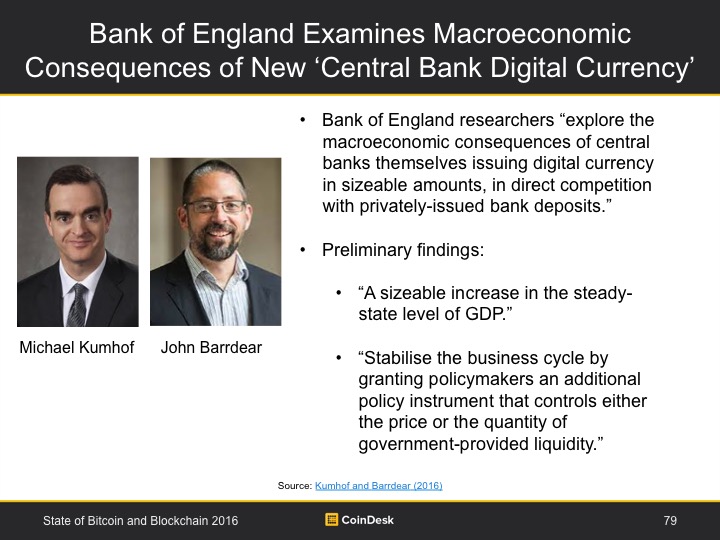 Bank of England Examines Macroeconomic Consequences of New ‘Central Bank Digital Currency’

Michael Kumhof

John Barrdear

• Bank of England researchers “explore the macroeconomic consequences of central banks themselves issuing digital currency in sizeable amounts, in direct competition with privately-issued bank deposits.”

• Preliminary findings:

• “A sizeable increase in the steady-state level of GDP.”

• “Stabilise the business cycle by granting policymakers an additional policy instrument that controls either the price or the quantity of government-provided liquidity.”

Source: Kumhof and Barrdear (2016)

State of Bitcoin and Blockchain 2016

CoinDesk

79